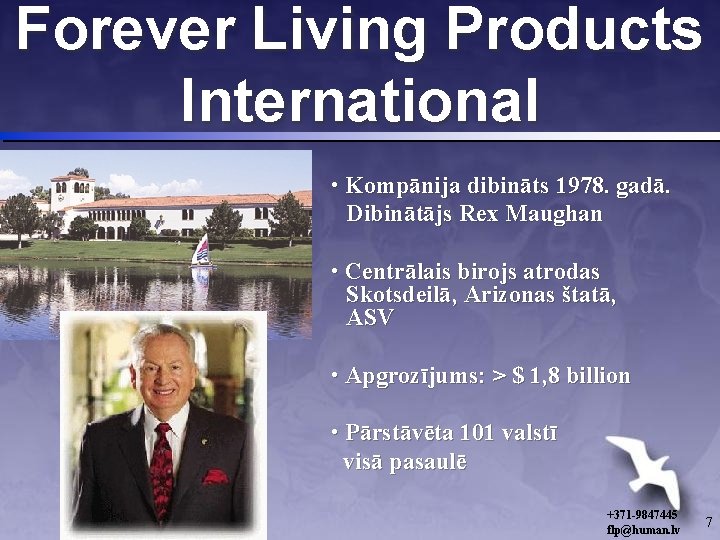 Forever Living Products International

• Kompānija dibināts 1978. gadā. Dibinātājs Rex Maughan

• Centrālais birojs atrodas Skotsdeilā, Arizonas štatā, ASV

• Apgrozījums: > $ 1,8 billion

• Pārstāvēta 101 valstī visā pasaulē

+371-9847445
flp@human.lv

7